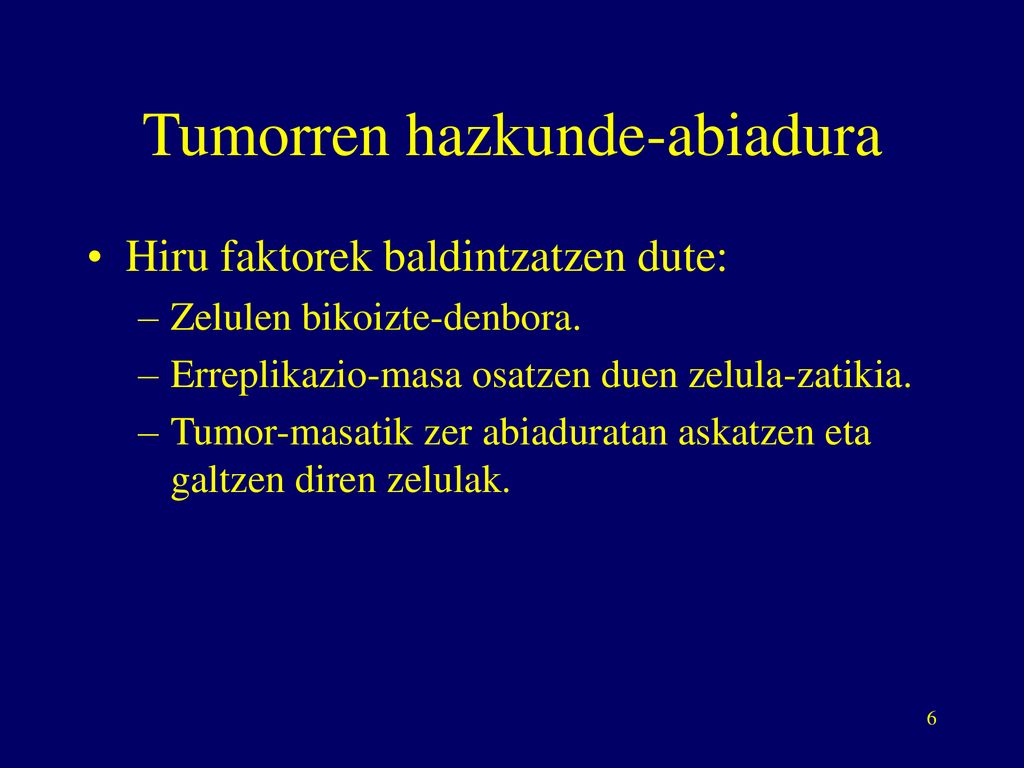 Tumorren hazkunde-abiadura

• Hiru faktorek baldintzatzen dute:
– Zelulen bikoizte-denbora.
– Erreplikazio-masa osatzen duen zelula-zatikia.
– Tumor-masatik zer abiaduratan askatzen eta galtzen diren zelulak.

6